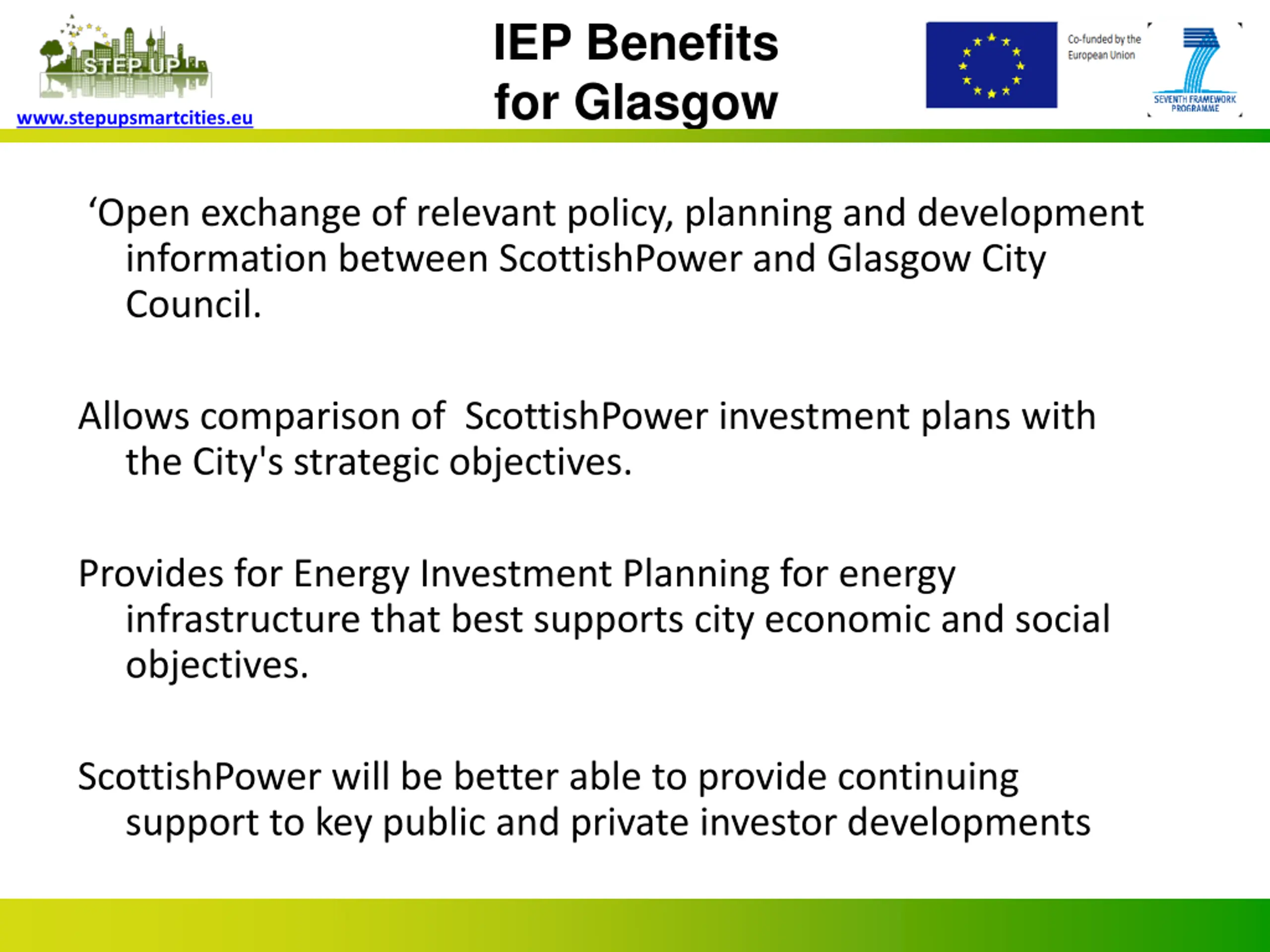 STEP UP
www.stepupsmartcities.eu

IEP Benefits for Glasgow

Co-funded by the European Union

SEVENTH FRAMEWORK PROGRAMME

‘Open exchange of relevant policy, planning and development information between ScottishPower and Glasgow City Council.

Allows comparison of ScottishPower investment plans with the City's strategic objectives.

Provides for Energy Investment Planning for energy infrastructure that best supports city economic and social objectives.

ScottishPower will be better able to provide continuing support to key public and private investor developments